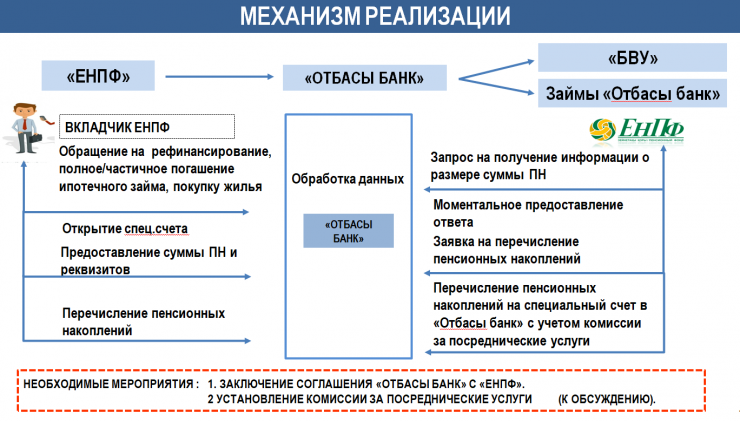 МЕХАНИЗМ РЕАЛИЗАЦИИ

«ЕНПФ»

«ОТБАСЫ БАНК»

«БВУ»

Займы «Отбасы банк»

ВКЛАДЧИК ЕНПФ

Обращение на рефинансирование, полное/частичное погашение ипотечного займа, покупку жилья

Открытие спец.счета

Предоставление суммы ПН и реквизитов

Перечисление пенсионных накоплений

Обработка данных

«ОТБАСЫ БАНК»

ЕНПФ

Запрос на получение информации о размере суммы ПН

Моментальное предоставление ответа

Заявка на перечисление пенсионных накоплений

Перечисление пенсионных накоплений на специальный счет в «Отбасы банк» с учетом комиссии за посреднические услуги

НЕОБХОДИМЫЕ МЕРОПРИЯТИЯ : 1. ЗАКЛЮЧЕНИЕ СОГЛАШЕНИЯ «ОТБАСЫ БАНК» С «ЕНПФ».
2 УСТАНОВЛЕНИЕ КОМИССИИ ЗА ПОСРЕДНИЧЕСКИЕ УСЛУГИ (К ОБСУЖДЕНИЮ).